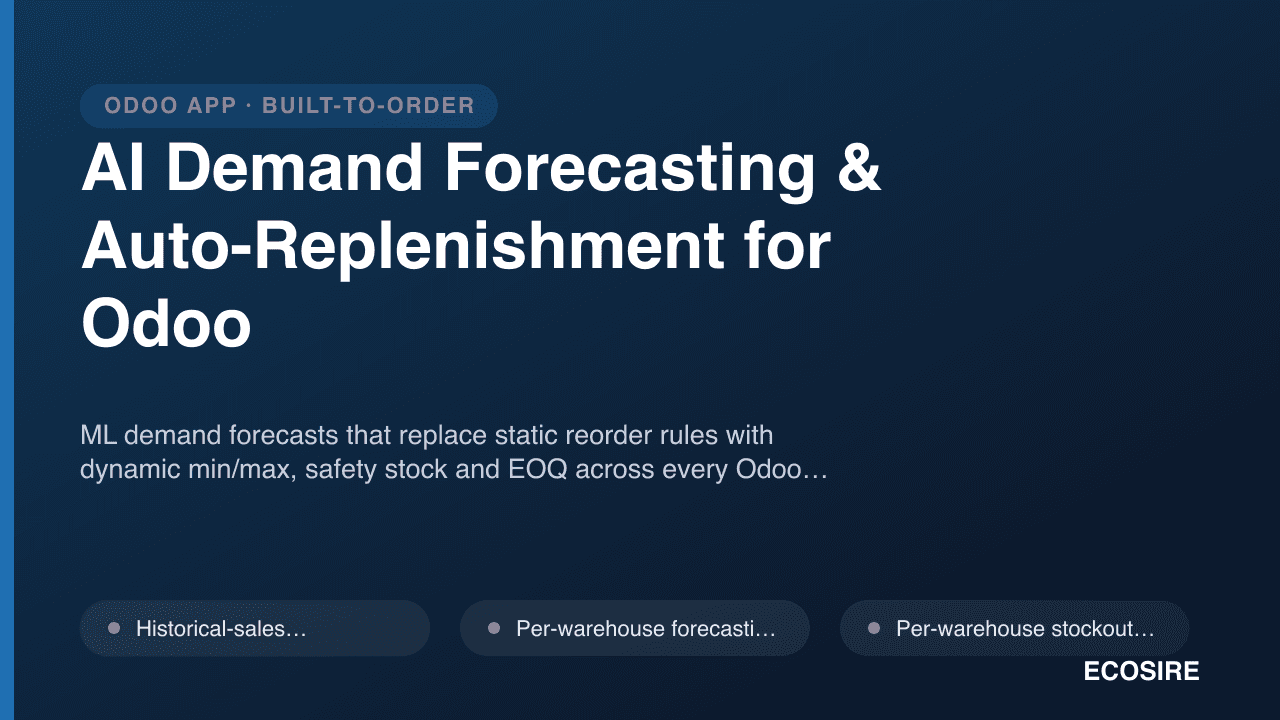 ODOO APP · BUILT-TO-ORDER

AI Demand Forecasting & Auto-Replenishment for Odoo

ML demand forecasts that replace static reorder rules with dynamic min/max, safety stock and EOQ across every Odoo…

• Historical-sales…

• Per-warehouse forecasti…

• Per-warehouse stockout…

ECOSIRE